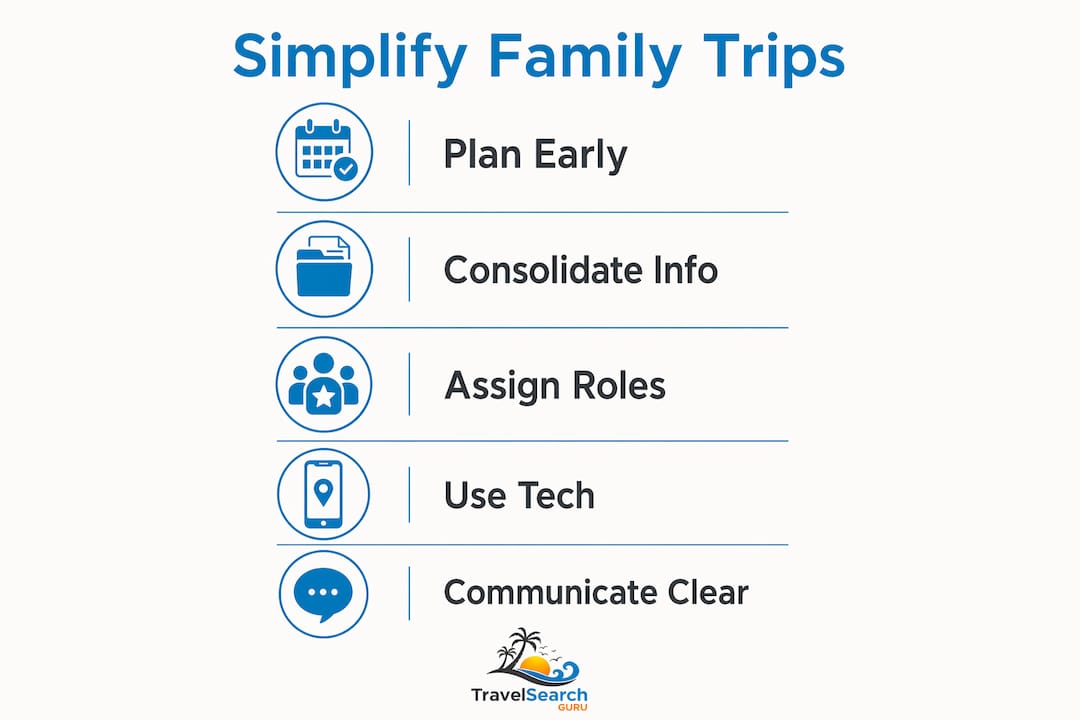 Simplify Family Trips

Plan Early

Consolidate Info

Assign Roles

Use Tech

Communicate Clear

TravelSearch GURU